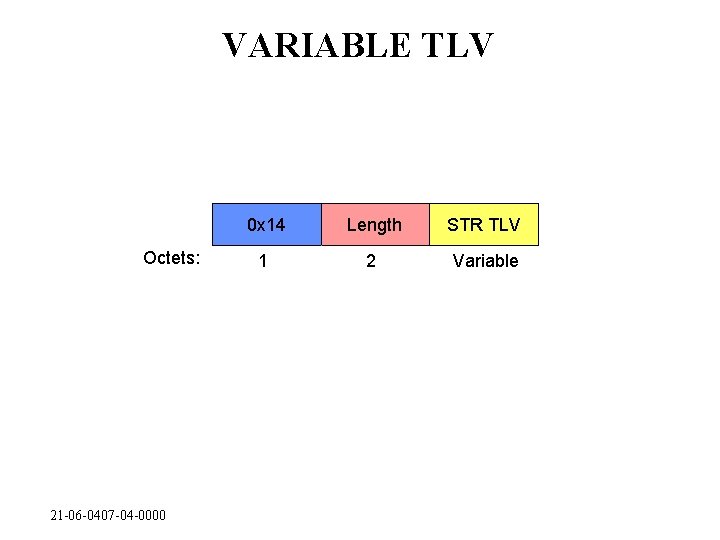 VARIABLE TLV

| | 0x14 | Length | STR TLV |
|---|---|---|---|
| Octets: | 1 | 2 | Variable |

21-06-0407-04-0000